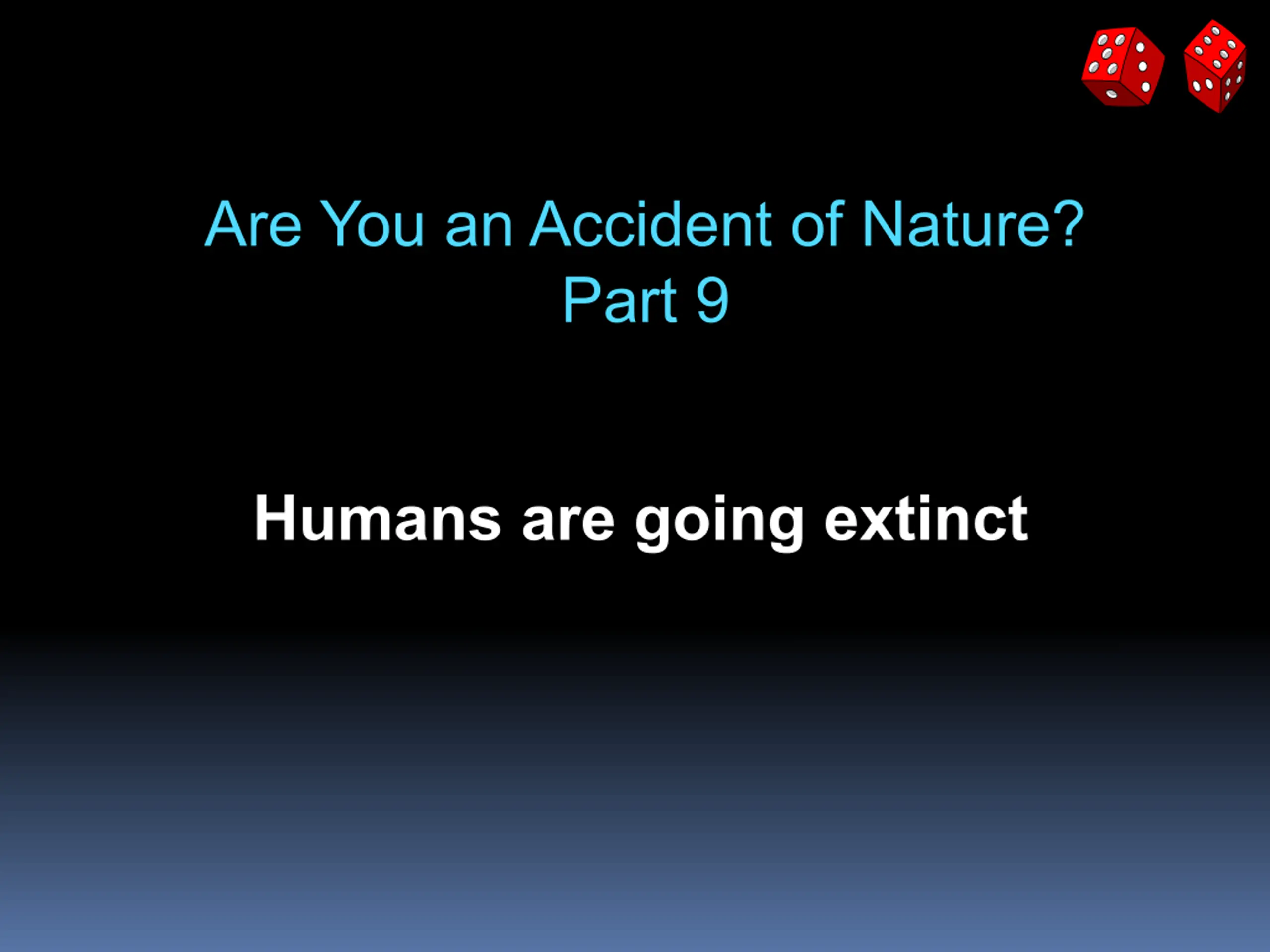 Are You an Accident of Nature?
Part 9

Humans are going extinct